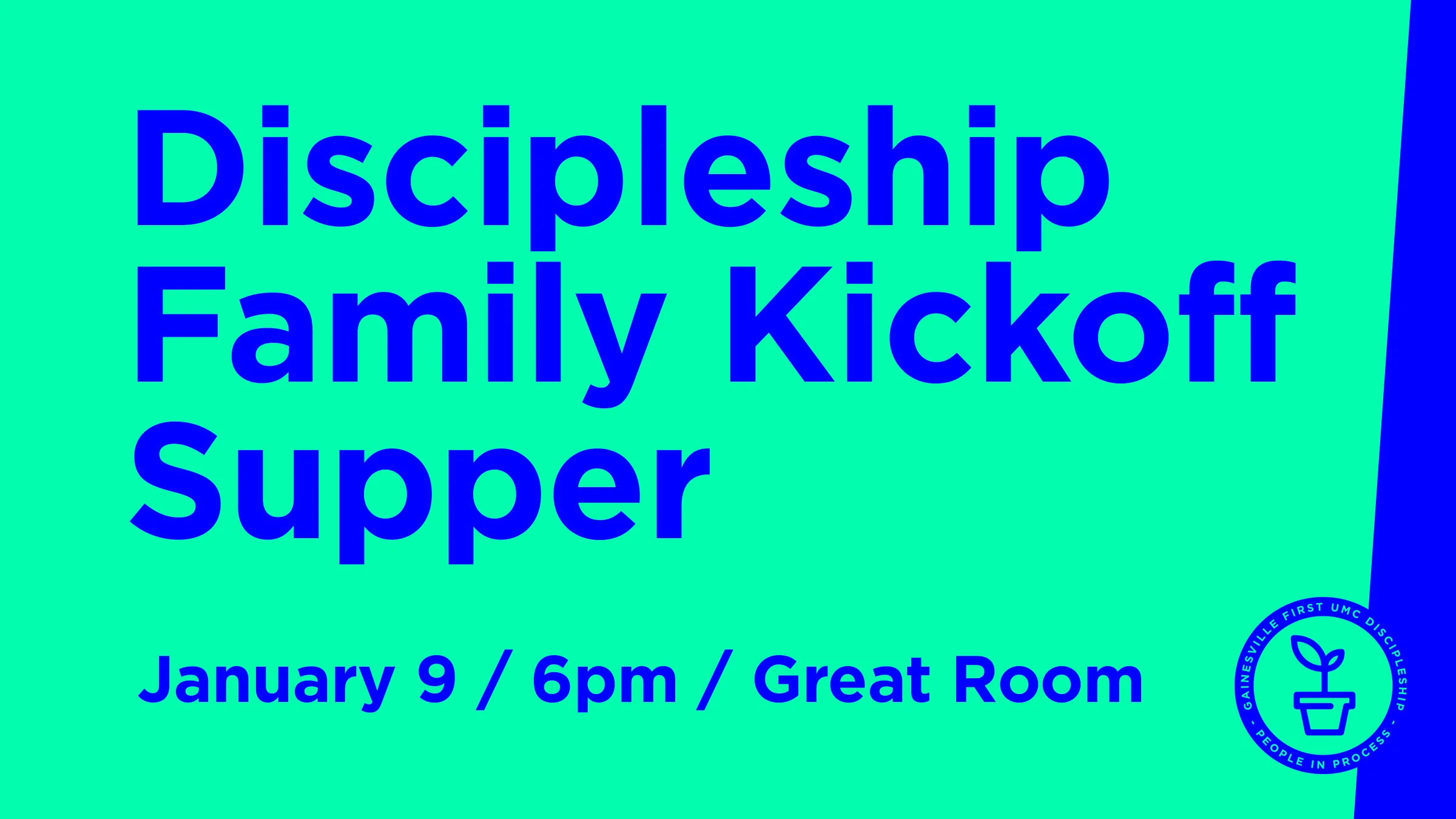 Discipleship Family Kickoff Supper

January 9 / 6pm / Great Room

GAINESVILLE FIRST UMC DISCIPLESHIP
- PEOPLE IN PROCESS -